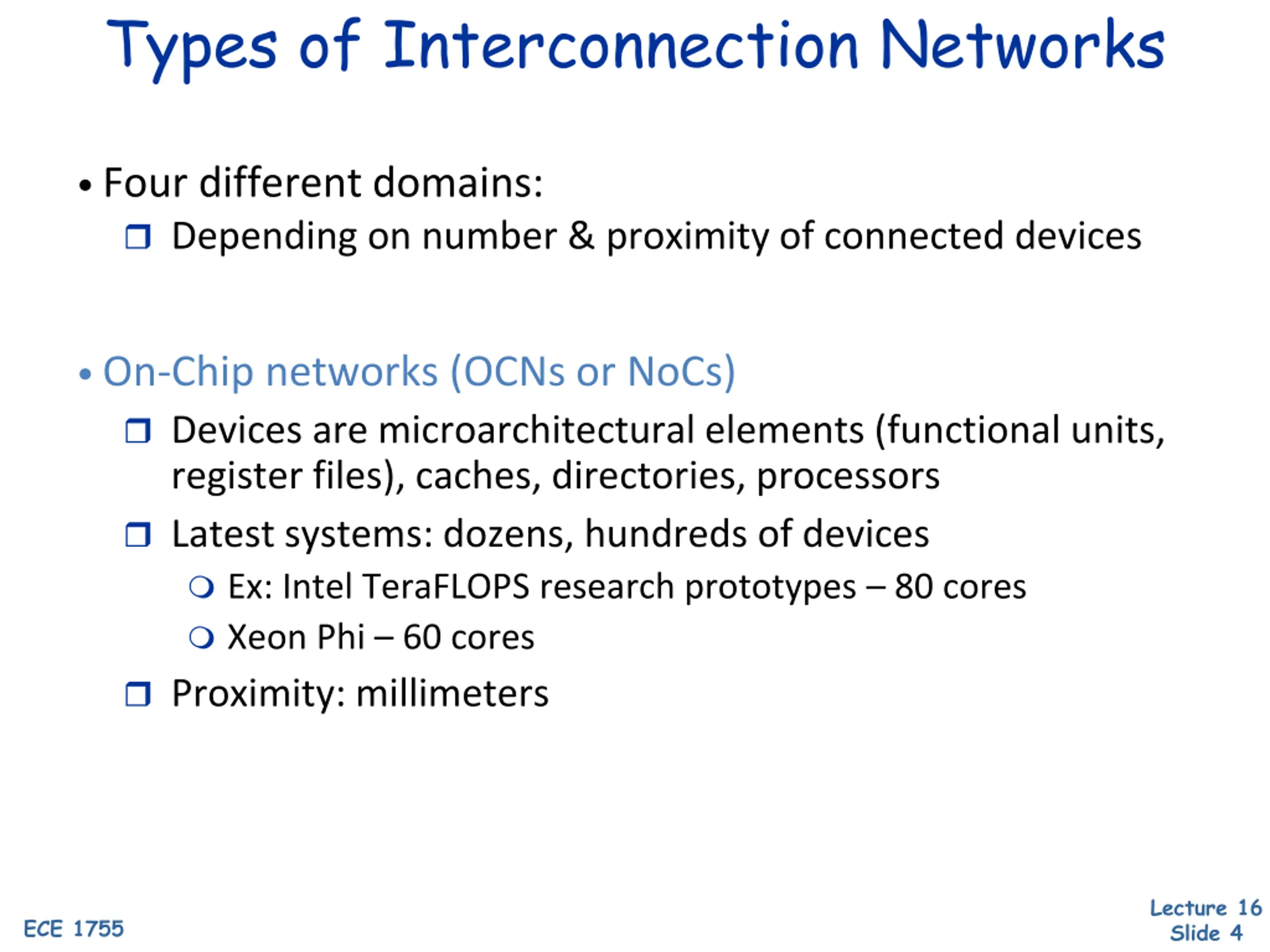 Types of Interconnection Networks

• Four different domains:

❒ Depending on number & proximity of connected devices

• On-Chip networks (OCNs or NoCs)

❒ Devices are microarchitectural elements (functional units, register files), caches, directories, processors

❒ Latest systems: dozens, hundreds of devices

❍ Ex: Intel TeraFLOPS research prototypes – 80 cores

❍ Xeon Phi – 60 cores

❒ Proximity: millimeters

ECE 1755

Lecture 16
Slide 4